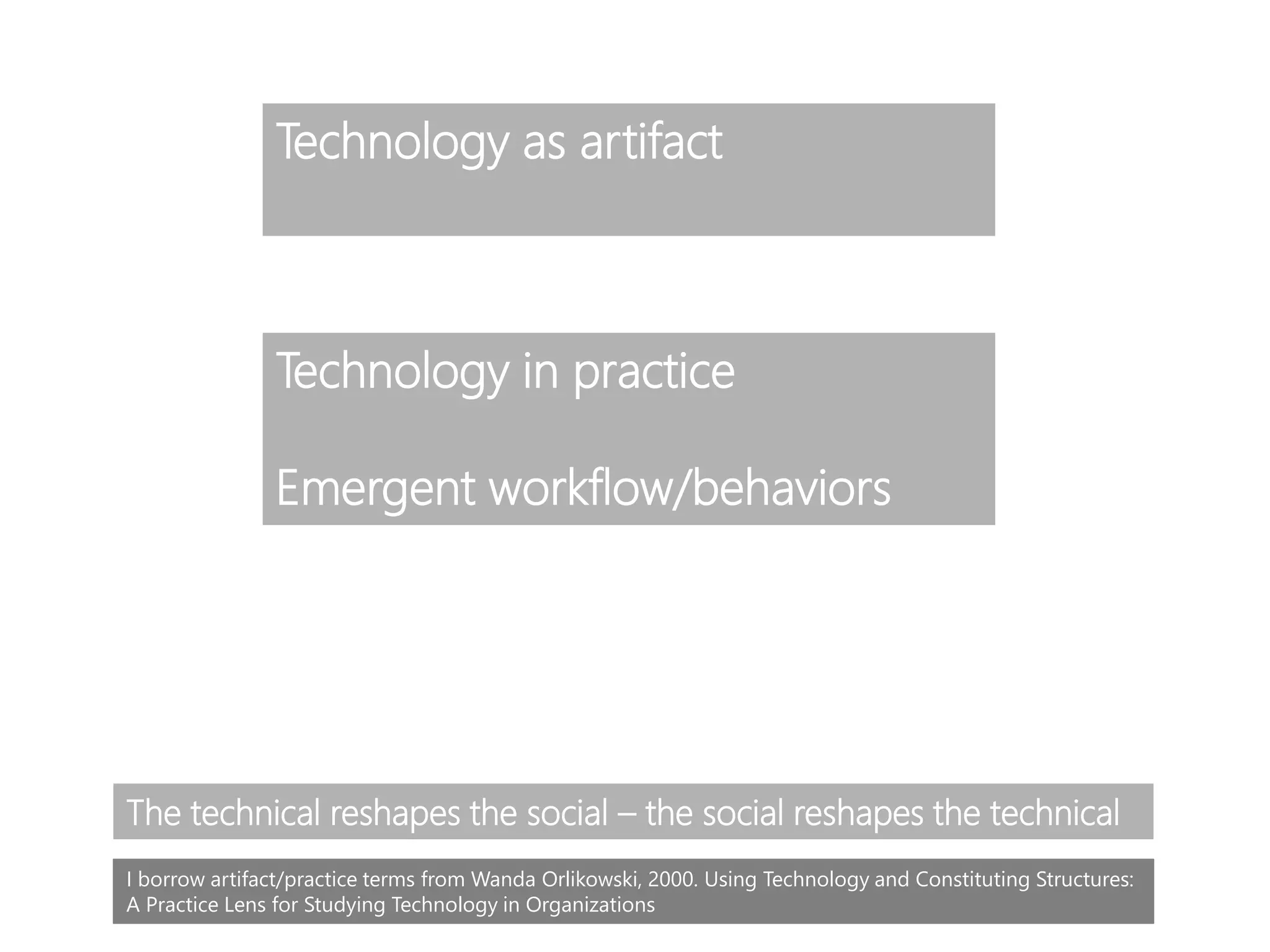 Technology as artifact

Technology in practice

Emergent workflow/behaviors

The technical reshapes the social – the social reshapes the technical

I borrow artifact/practice terms from Wanda Orlikowski, 2000. Using Technology and Constituting Structures: A Practice Lens for Studying Technology in Organizations